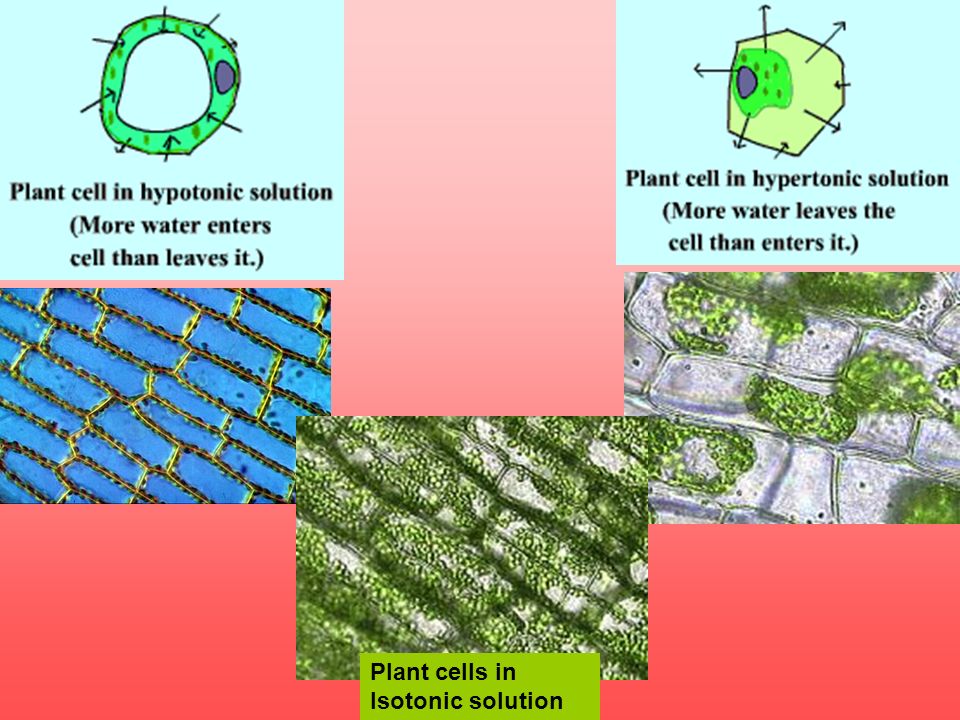 Plant cell in hypotonic solution
(More water enters cell than leaves it.)

Plant cell in hypertonic solution
(More water leaves the cell than enters it.)

Plant cells in Isotonic solution